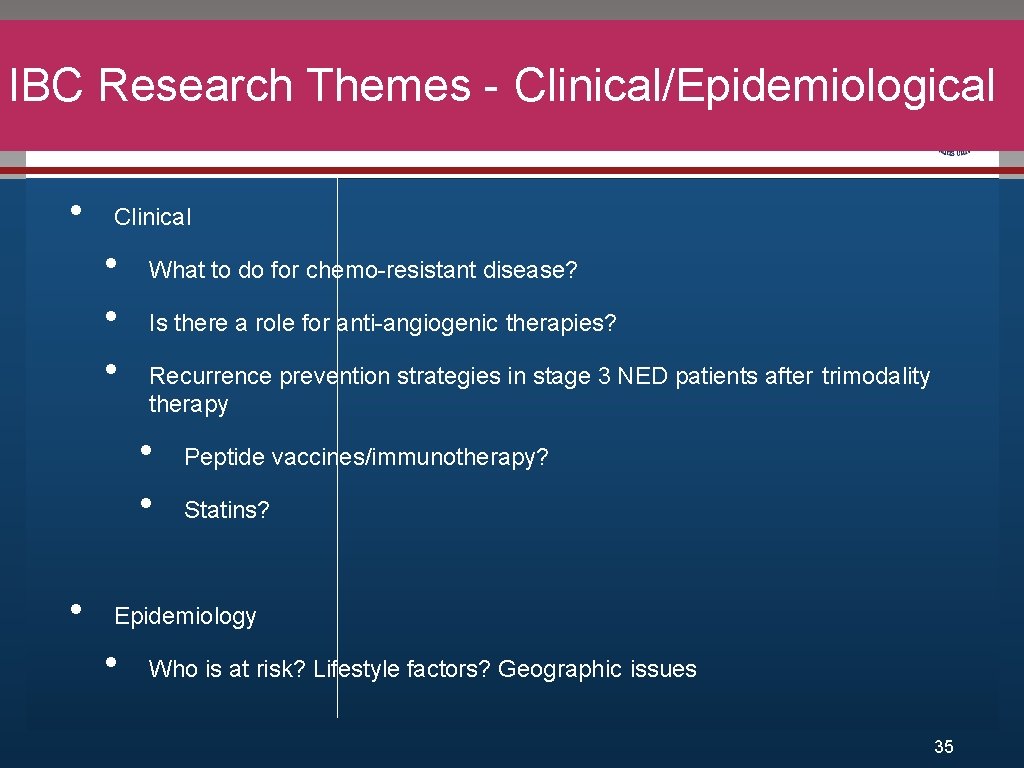 IBC Research Themes - Clinical/Epidemiological

• Clinical
  • What to do for chemo-resistant disease?
  • Is there a role for anti-angiogenic therapies?
  • Recurrence prevention strategies in stage 3 NED patients after trimodality therapy
    • Peptide vaccines/immunotherapy?
    • Statins?
• Epidemiology
  • Who is at risk? Lifestyle factors? Geographic issues

35